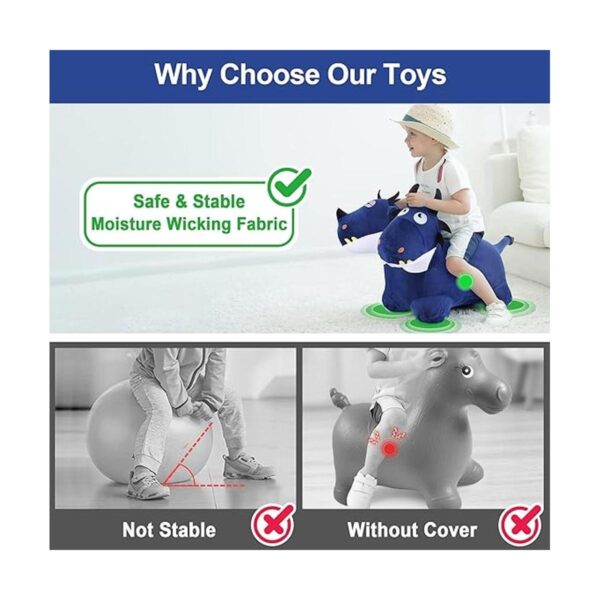 Why Choose Our Toys

Safe & Stable
Moisture Wicking Fabric

Not Stable

Without Cover